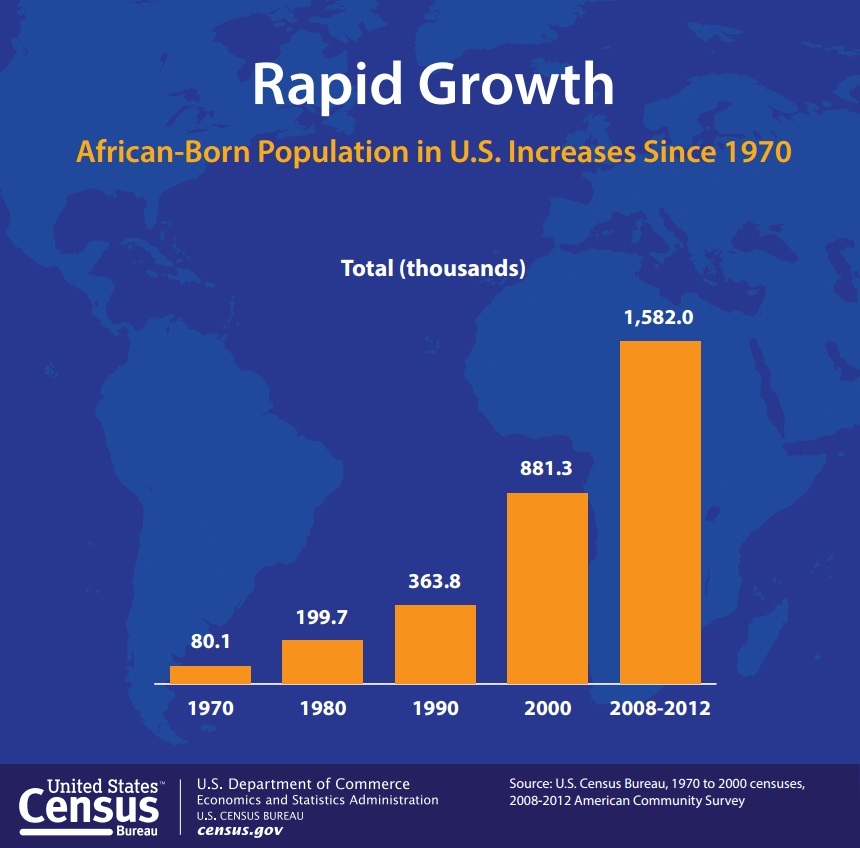 Rapid Growth

African-Born Population in U.S. Increases Since 1970

Total (thousands)

80.1
199.7
363.8
881.3
1,582.0

1970
1980
1990
2000
2008-2012

United States™
Census
Bureau

U.S. Department of Commerce
Economics and Statistics Administration
U.S. CENSUS BUREAU
census.gov

Source: U.S. Census Bureau, 1970 to 2000 censuses, 2008-2012 American Community Survey